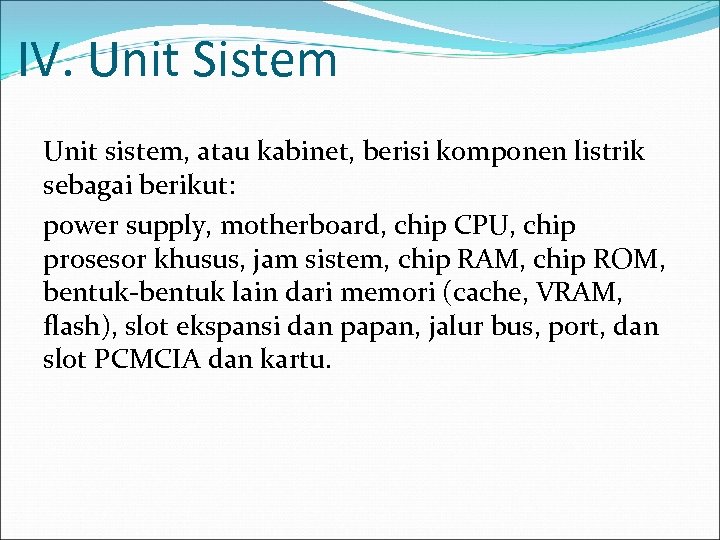 IV. Unit Sistem

Unit sistem, atau kabinet, berisi komponen listrik sebagai berikut:

power supply, motherboard, chip CPU, chip prosesor khusus, jam sistem, chip RAM, chip ROM, bentuk-bentuk lain dari memori (cache, VRAM, flash), slot ekspansi dan papan, jalur bus, port, dan slot PCMCIA dan kartu.